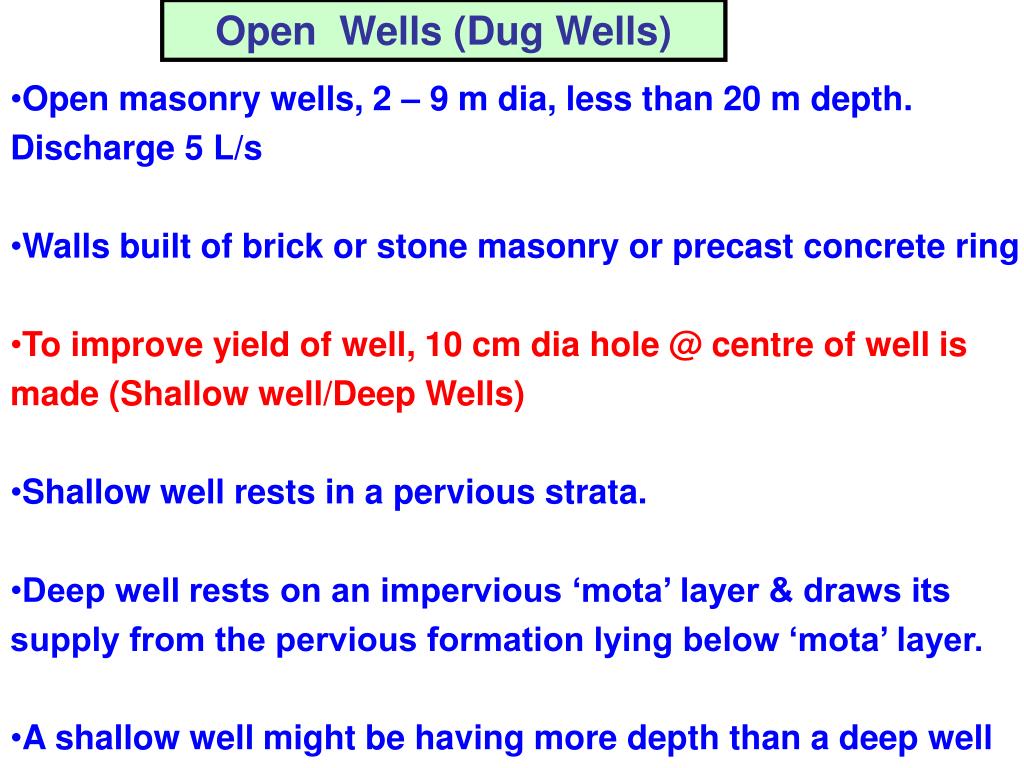 Open Wells (Dug Wells)

•Open masonry wells, 2 – 9 m dia, less than 20 m depth. Discharge 5 L/s

•Walls built of brick or stone masonry or precast concrete ring

•To improve yield of well, 10 cm dia hole @ centre of well is made (Shallow well/Deep Wells)

•Shallow well rests in a pervious strata.

•Deep well rests on an impervious ‘mota’ layer & draws its supply from the pervious formation lying below ‘mota’ layer.

•A shallow well might be having more depth than a deep well